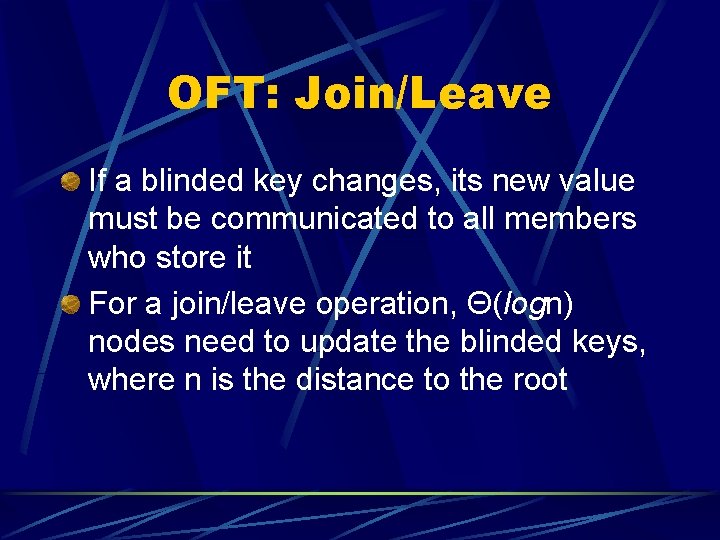 OFT: Join/Leave

If a blinded key changes, its new value must be communicated to all members who store it

For a join/leave operation, $\Theta(\log n)$ nodes need to update the blinded keys, where n is the distance to the root